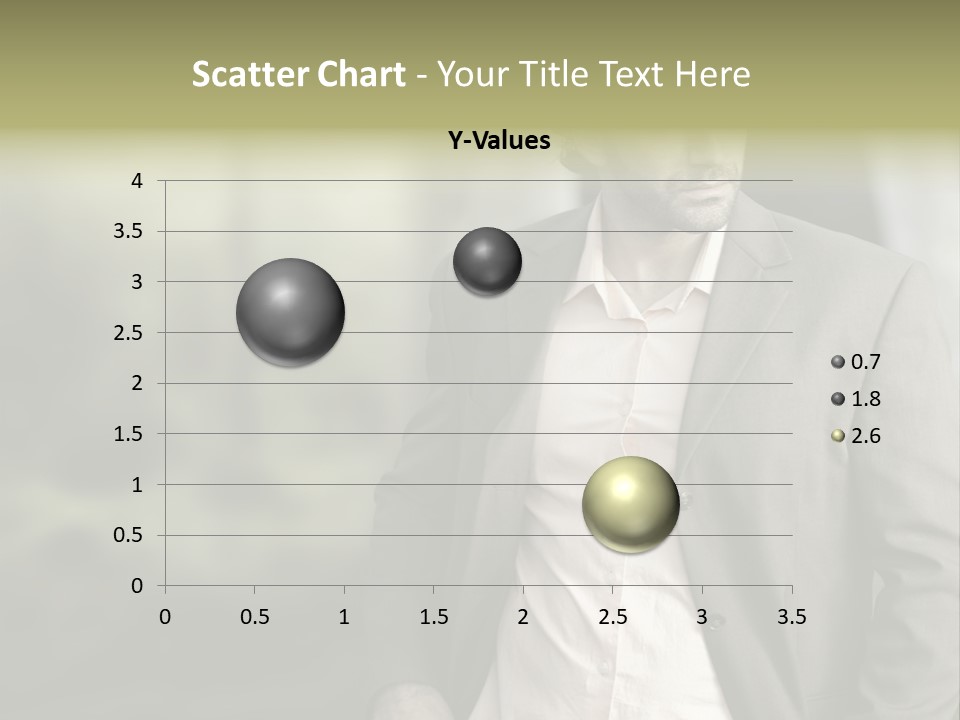 Scatter Chart - Your Title Text Here

Y-Values

4
3.5
3
2.5
2
1.5
1
0.5
0

0 0.5 1 1.5 2 2.5 3 3.5

0.7
1.8
2.6